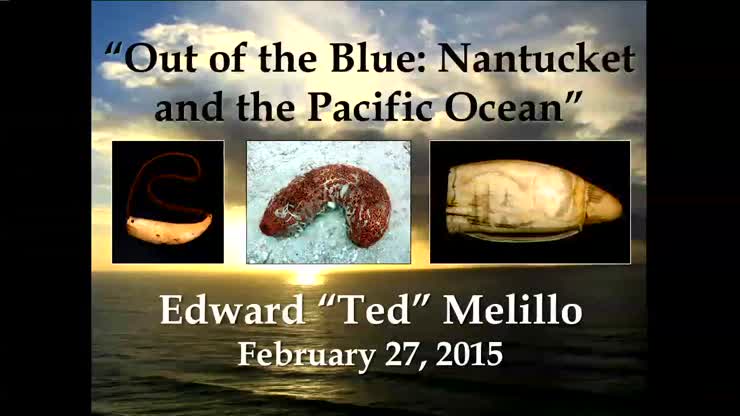 “Out of the Blue: Nantucket and the Pacific Ocean”

Edward “Ted” Melillo
February 27, 2015